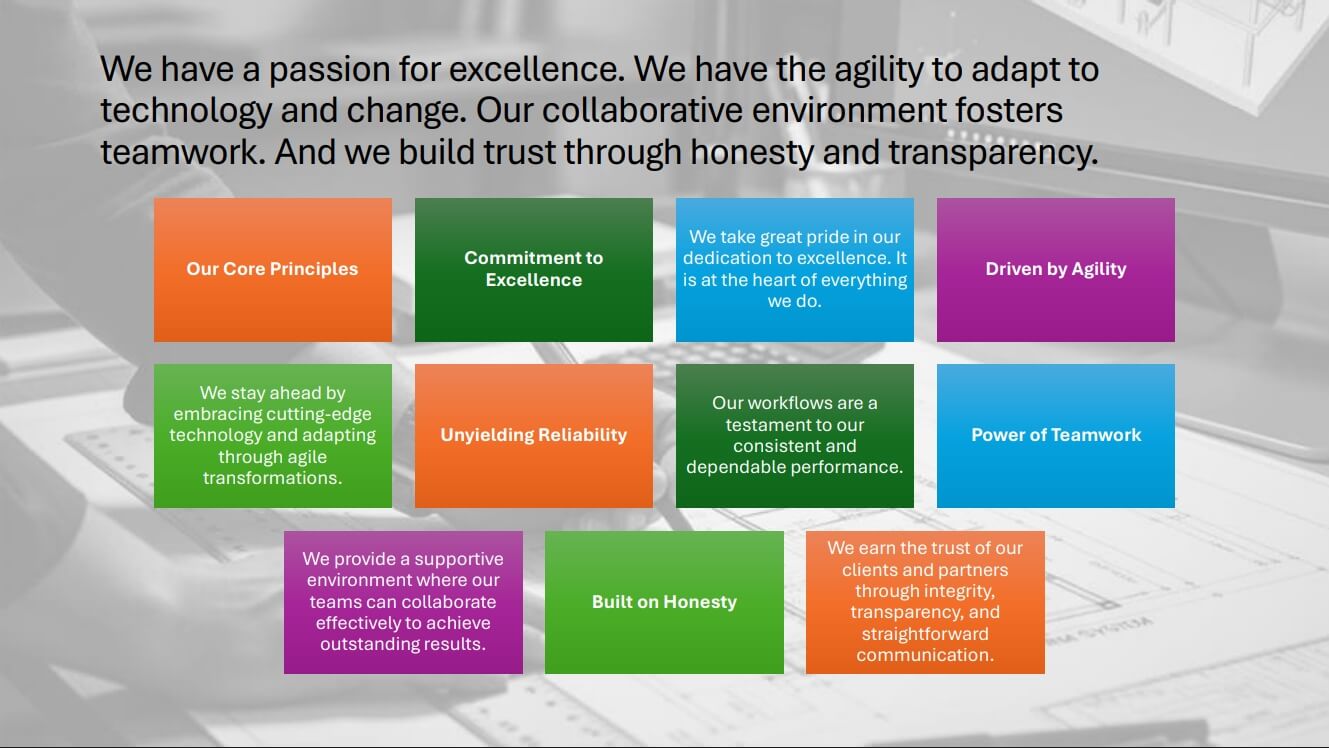 We have a passion for excellence. We have the agility to adapt to technology and change. Our collaborative environment fosters teamwork. And we build trust through honesty and transparency.

Our Core Principles

Commitment to Excellence

We take great pride in our dedication to excellence. It is at the heart of everything we do.

Driven by Agility

We stay ahead by embracing cutting-edge technology and adapting through agile transformations.

Unyielding Reliability

Our workflows are a testament to our consistent and dependable performance.

Power of Teamwork

We provide a supportive environment where our teams can collaborate effectively to achieve outstanding results.

Built on Honesty

We earn the trust of our clients and partners through integrity, transparency, and straightforward communication.